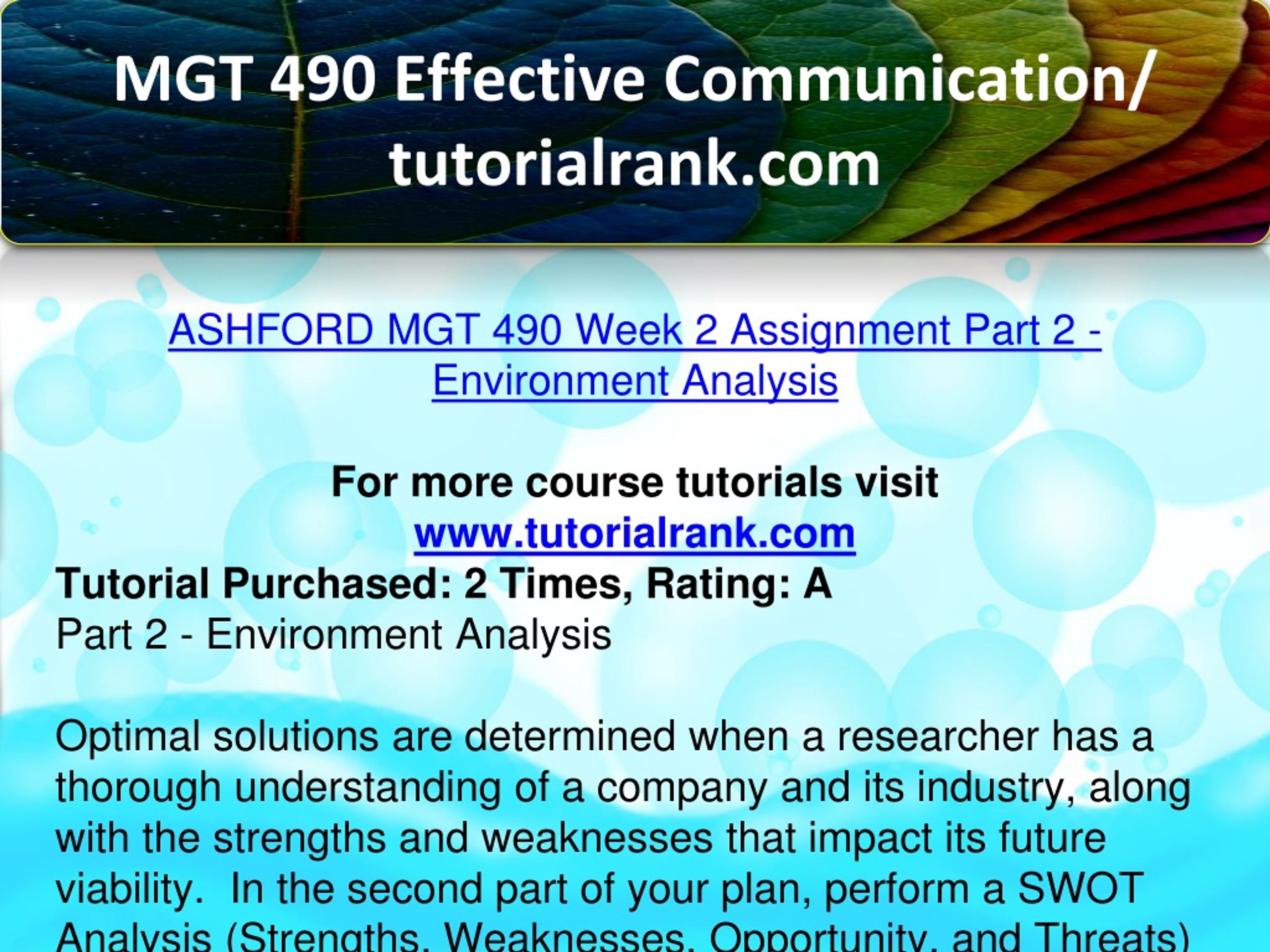 MGT 490 Effective Communication/ tutorialrank.com

ASHFORD MGT 490 Week 2 Assignment Part 2 - Environment Analysis

For more course tutorials visit
www.tutorialrank.com
Tutorial Purchased: 2 Times, Rating: A
Part 2 - Environment Analysis

Optimal solutions are determined when a researcher has a thorough understanding of a company and its industry, along with the strengths and weaknesses that impact its future viability.  In the second part of your plan, perform a SWOT Analysis (Strengths, Weaknesses, Opportunity, and Threats)